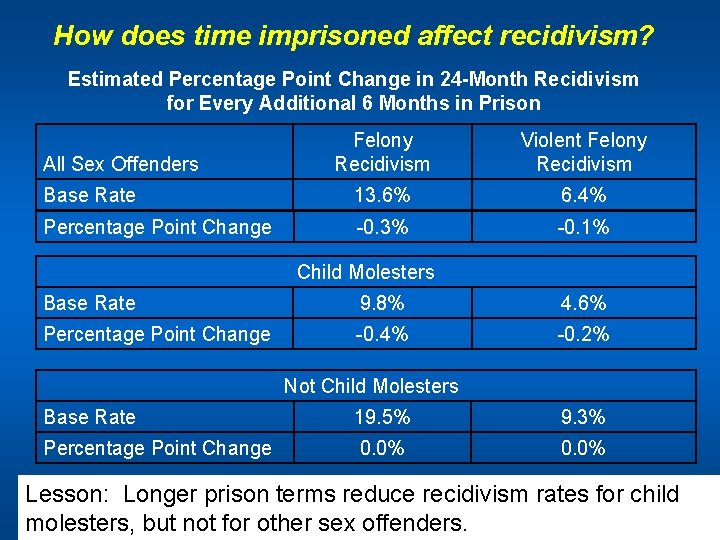 How does time imprisoned affect recidivism?

Estimated Percentage Point Change in 24-Month Recidivism for Every Additional 6 Months in Prison

| All Sex Offenders | Felony Recidivism | Violent Felony Recidivism |
|---|---|---|
| Base Rate | 13.6% | 6.4% |
| Percentage Point Change | -0.3% | -0.1% |

| Child Molesters | | |
|---|---|---|
| Base Rate | 9.8% | 4.6% |
| Percentage Point Change | -0.4% | -0.2% |

| Not Child Molesters | | |
|---|---|---|
| Base Rate | 19.5% | 9.3% |
| Percentage Point Change | 0.0% | 0.0% |

Lesson: Longer prison terms reduce recidivism rates for child molesters, but not for other sex offenders.